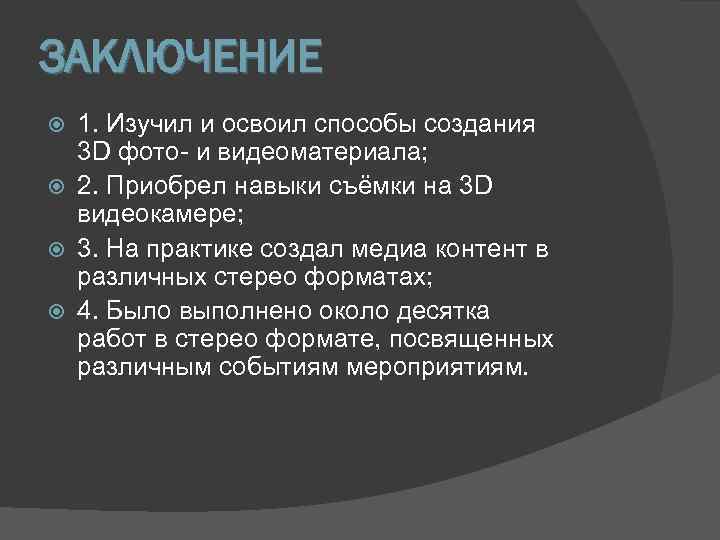 ЗАКЛЮЧЕНИЕ

1. Изучил и освоил способы создания 3D фото- и видеоматериала;

2. Приобрел навыки съёмки на 3D видеокамере;

3. На практике создал медиа контент в различных стерео форматах;

4. Было выполнено около десятка работ в стерео формате, посвященных различным событиям мероприятиям.